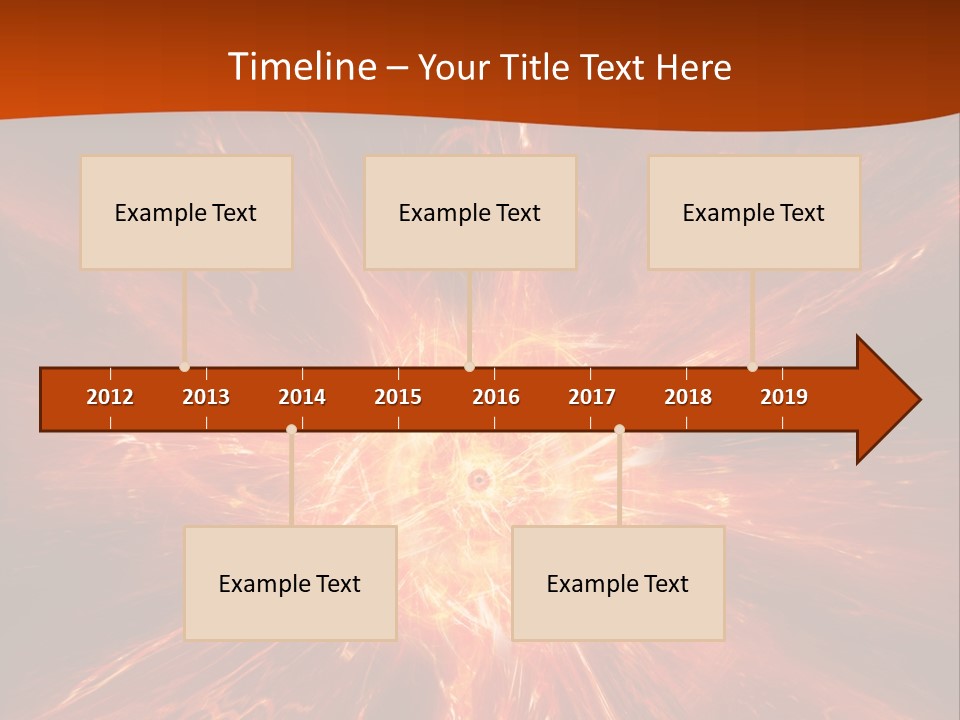 Timeline – Your Title Text Here

Example Text

Example Text

Example Text

2012 2013 2014 2015 2016 2017 2018 2019

Example Text

Example Text